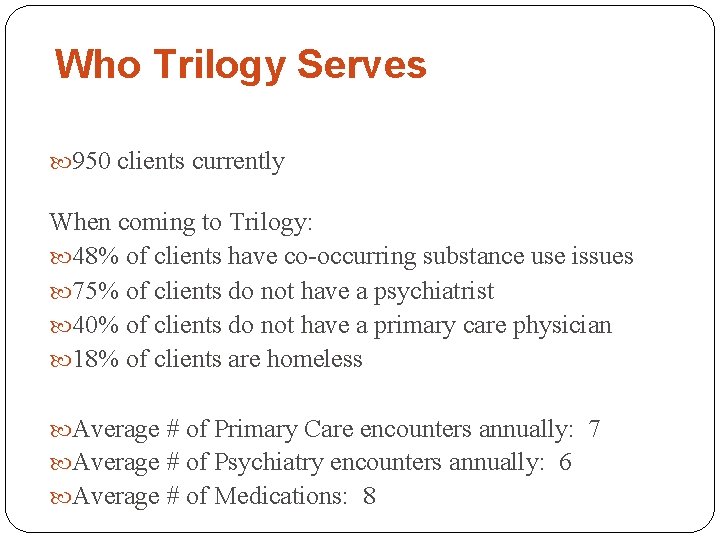 Who Trilogy Serves

950 clients currently

When coming to Trilogy:
48% of clients have co-occurring substance use issues
75% of clients do not have a psychiatrist
40% of clients do not have a primary care physician
18% of clients are homeless

Average # of Primary Care encounters annually: 7
Average # of Psychiatry encounters annually: 6
Average # of Medications: 8